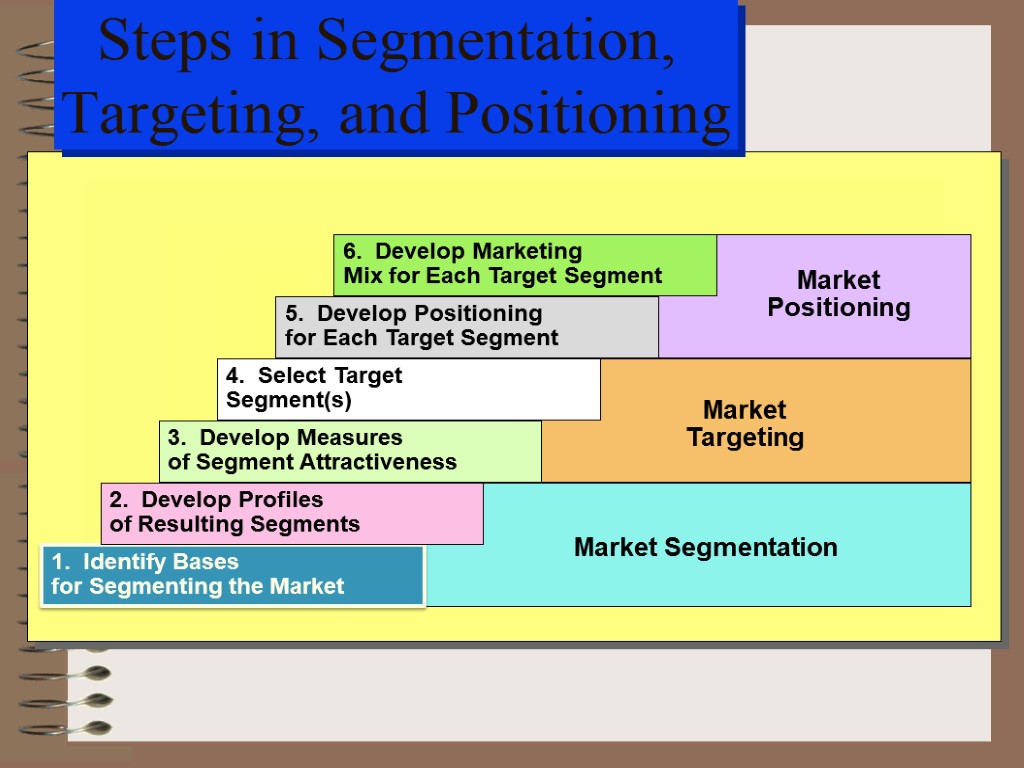 Steps in Segmentation, Targeting, and Positioning

6. Develop Marketing Mix for Each Target Segment

5. Develop Positioning for Each Target Segment

Market Positioning

4. Select Target Segment(s)

3. Develop Measures of Segment Attractiveness

Market Targeting

2. Develop Profiles of Resulting Segments

1. Identify Bases for Segmenting the Market

Market Segmentation